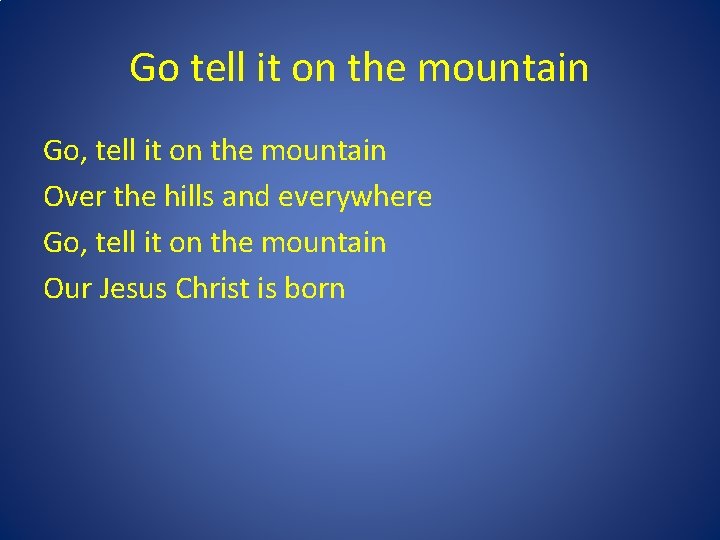 Go tell it on the mountain

Go, tell it on the mountain
Over the hills and everywhere
Go, tell it on the mountain
Our Jesus Christ is born